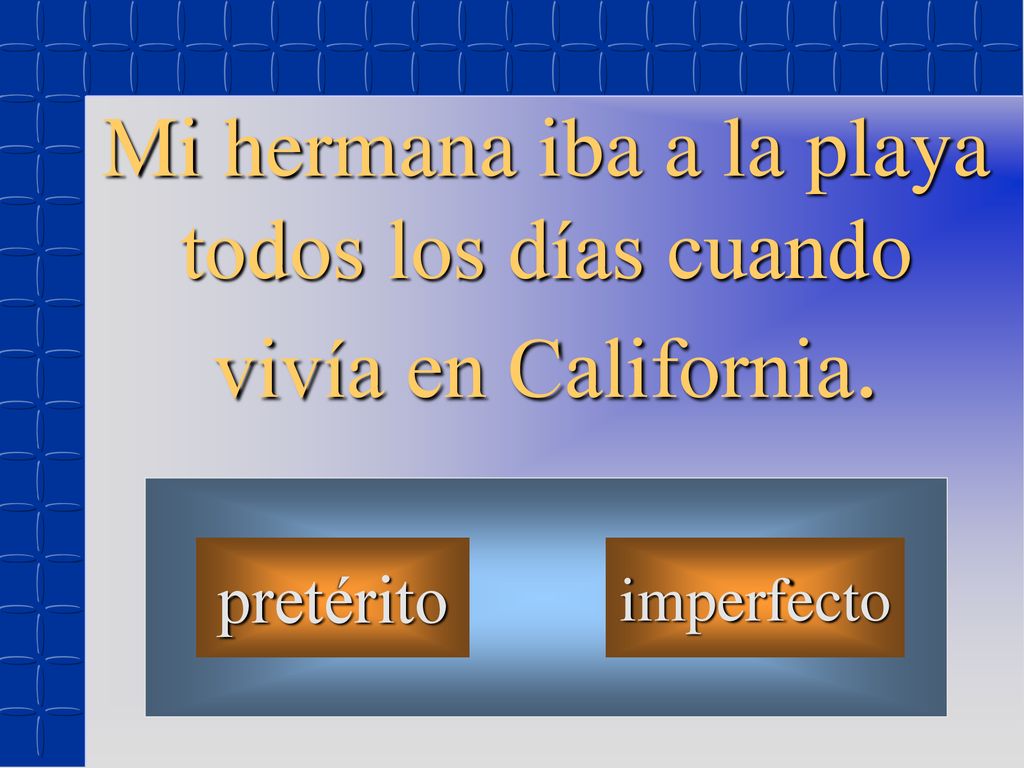 Mi hermana iba a la playa todos los días cuando vivía en California.

pretérito

imperfecto